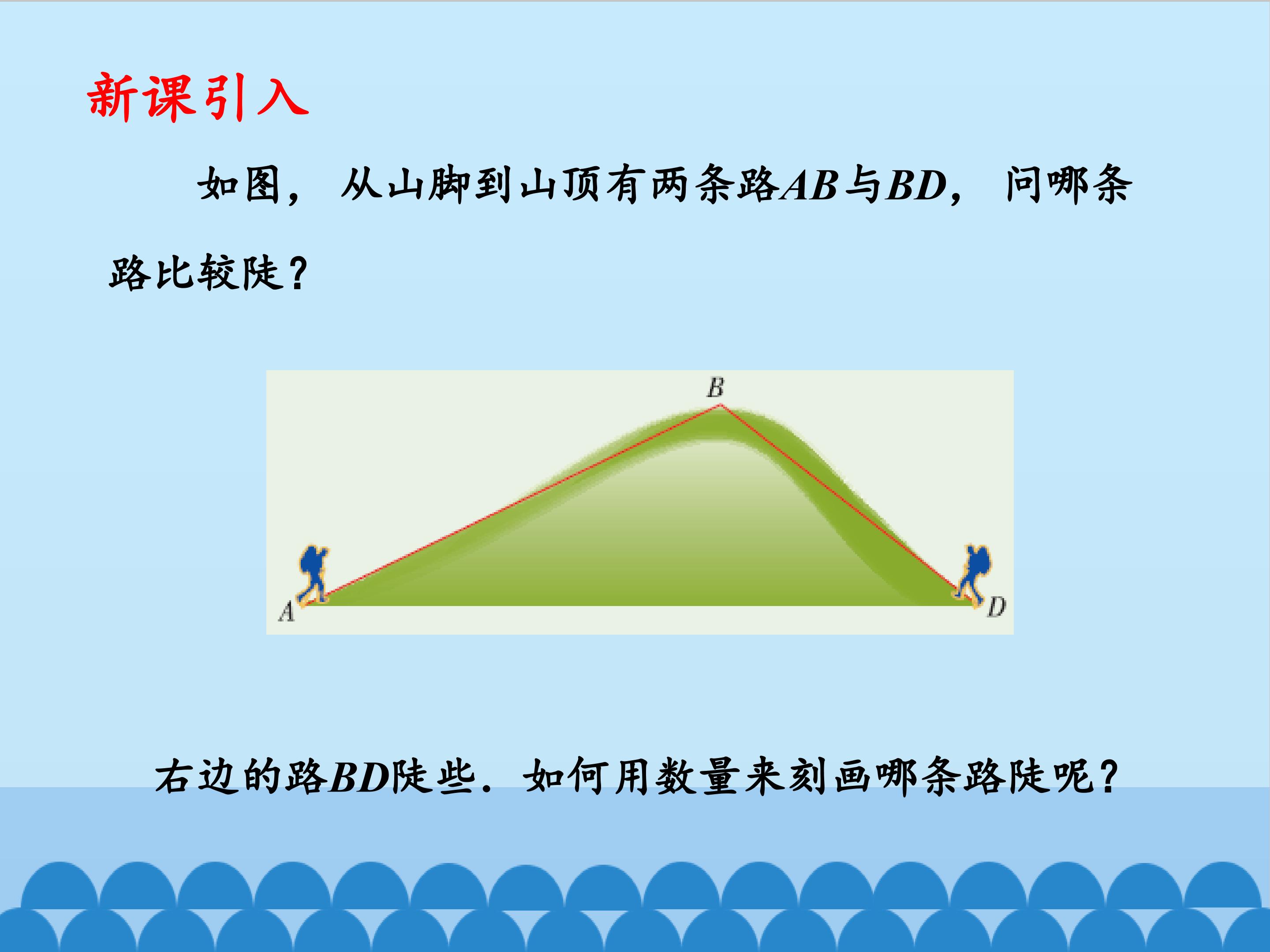 新课引入

如图，从山脚到山顶有两条路AB与BD，问哪条路比较陡？

B

A

D

右边的路BD陡些．如何用数量来刻画哪条路陡呢？